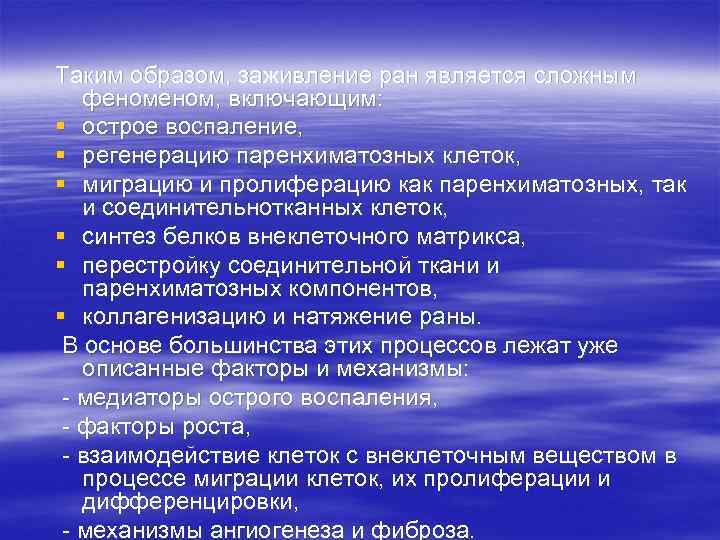 Таким образом, заживление ран является сложным феноменом, включающим:
▪ острое воспаление,
▪ регенерацию паренхиматозных клеток,
▪ миграцию и пролиферацию как паренхиматозных, так и соединительнотканных клеток,
▪ синтез белков внеклеточного матрикса,
▪ перестройку соединительной ткани и паренхиматозных компонентов,
▪ коллагенизацию и натяжение раны.

В основе большинства этих процессов лежат уже описанные факторы и механизмы:
- медиаторы острого воспаления,
- факторы роста,
- взаимодействие клеток с внеклеточным веществом в процессе миграции клеток, их пролиферации и дифференцировки,
- механизмы ангиогенеза и фиброза.